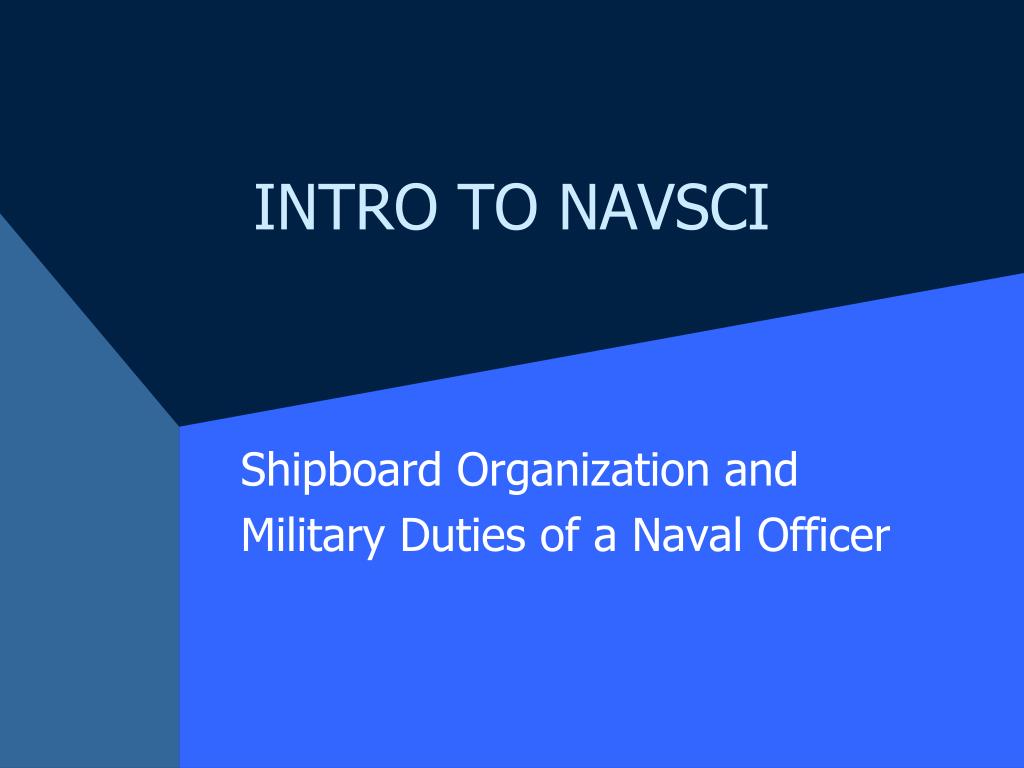 INTRO TO NAVSCI

Shipboard Organization and Military Duties of a Naval Officer